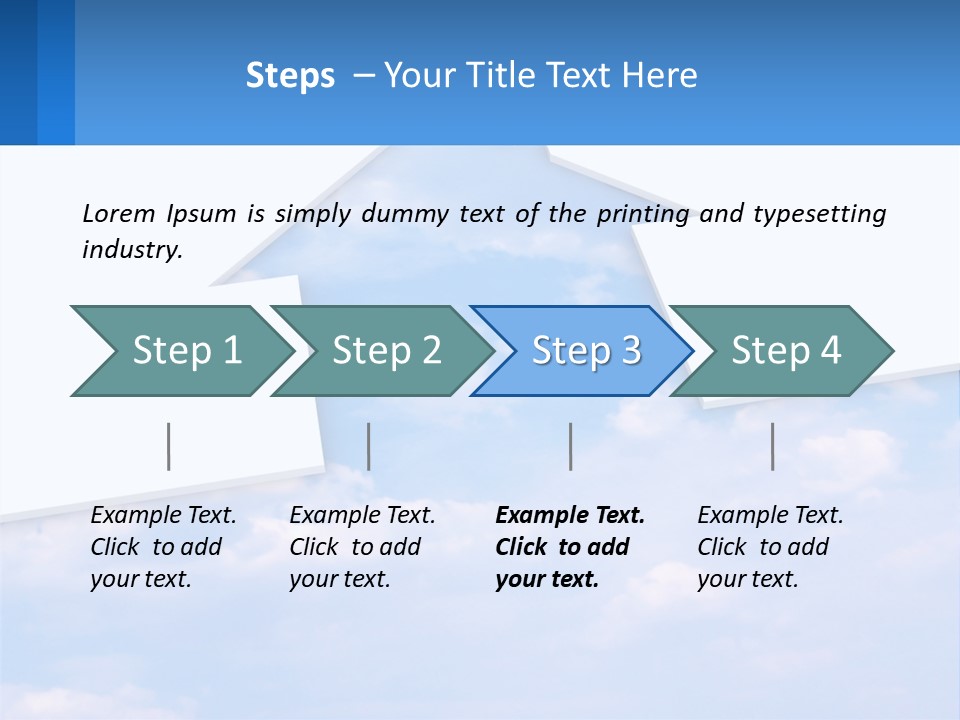 Steps – Your Title Text Here

Lorem Ipsum is simply dummy text of the printing and typesetting industry.

Step 1

Step 2

Step 3

Step 4

Example Text. Click to add your text.

Example Text. Click to add your text.

Example Text. Click to add your text.

Example Text. Click to add your text.